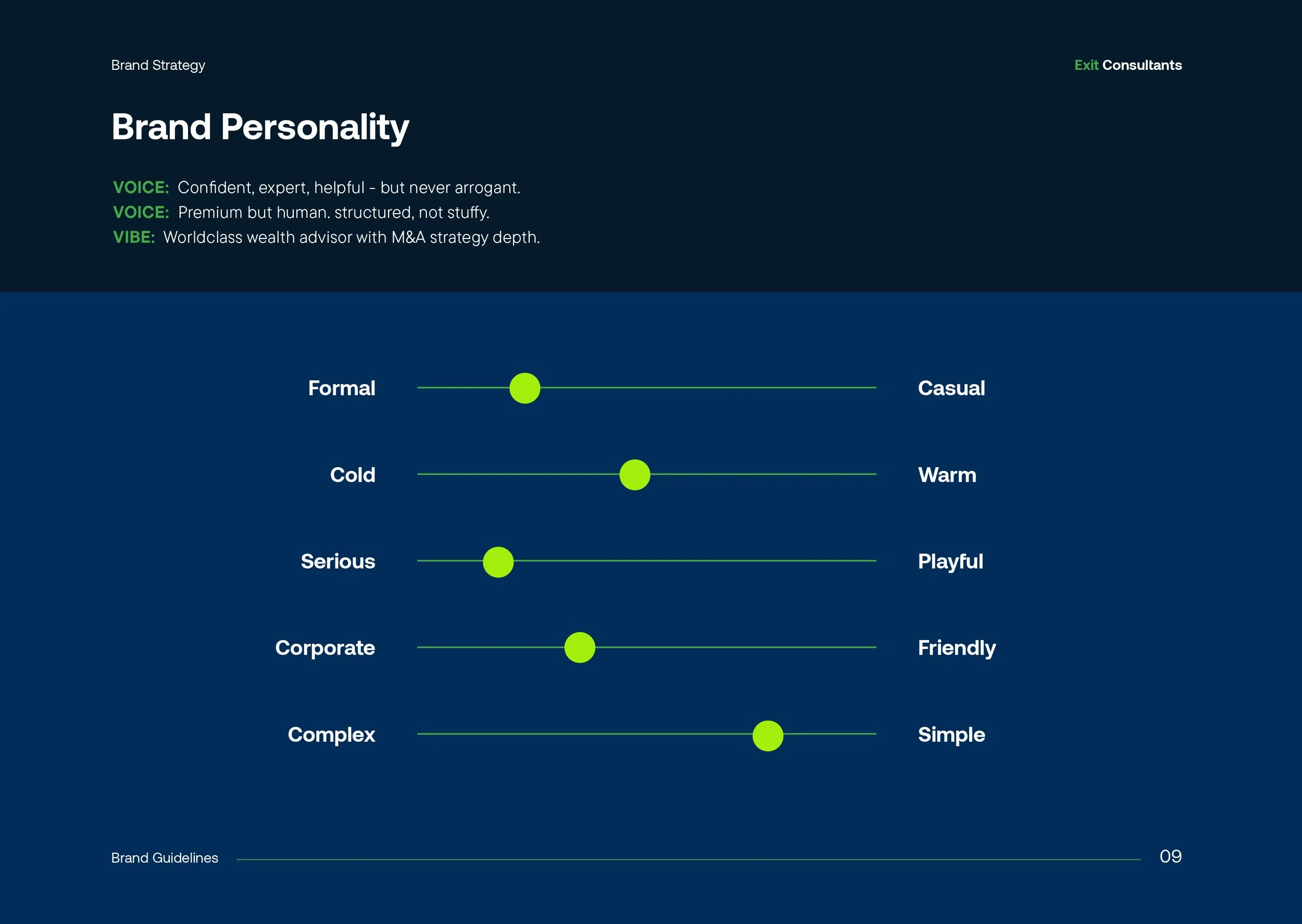 Brand Strategy

Exit Consultants

Brand Personality

VOICE: Confident, expert, helpful - but never arrogant.
VOICE: Premium but human. structured, not stuffy.
VIBE: Worldclass wealth advisor with M&A strategy depth.

Formal Casual

Cold Warm

Serious Playful

Corporate Friendly

Complex Simple

Brand Guidelines

09